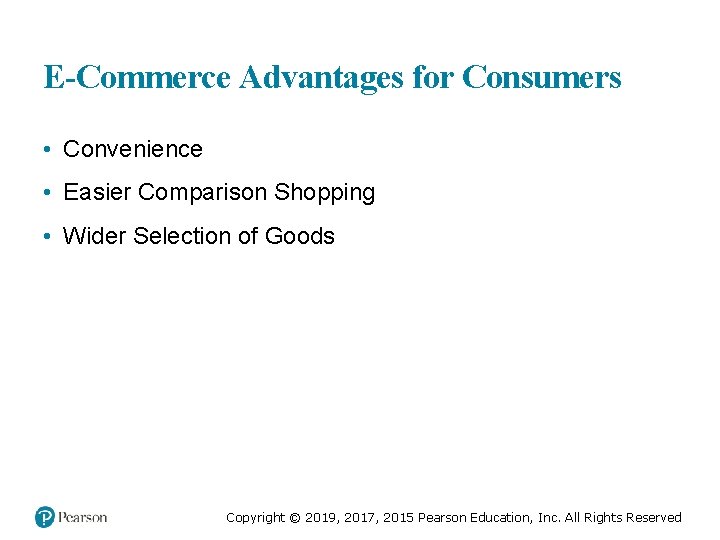 E-Commerce Advantages for Consumers

• Convenience

• Easier Comparison Shopping

• Wider Selection of Goods

Pearson

Copyright © 2019, 2017, 2015 Pearson Education, Inc. All Rights Reserved